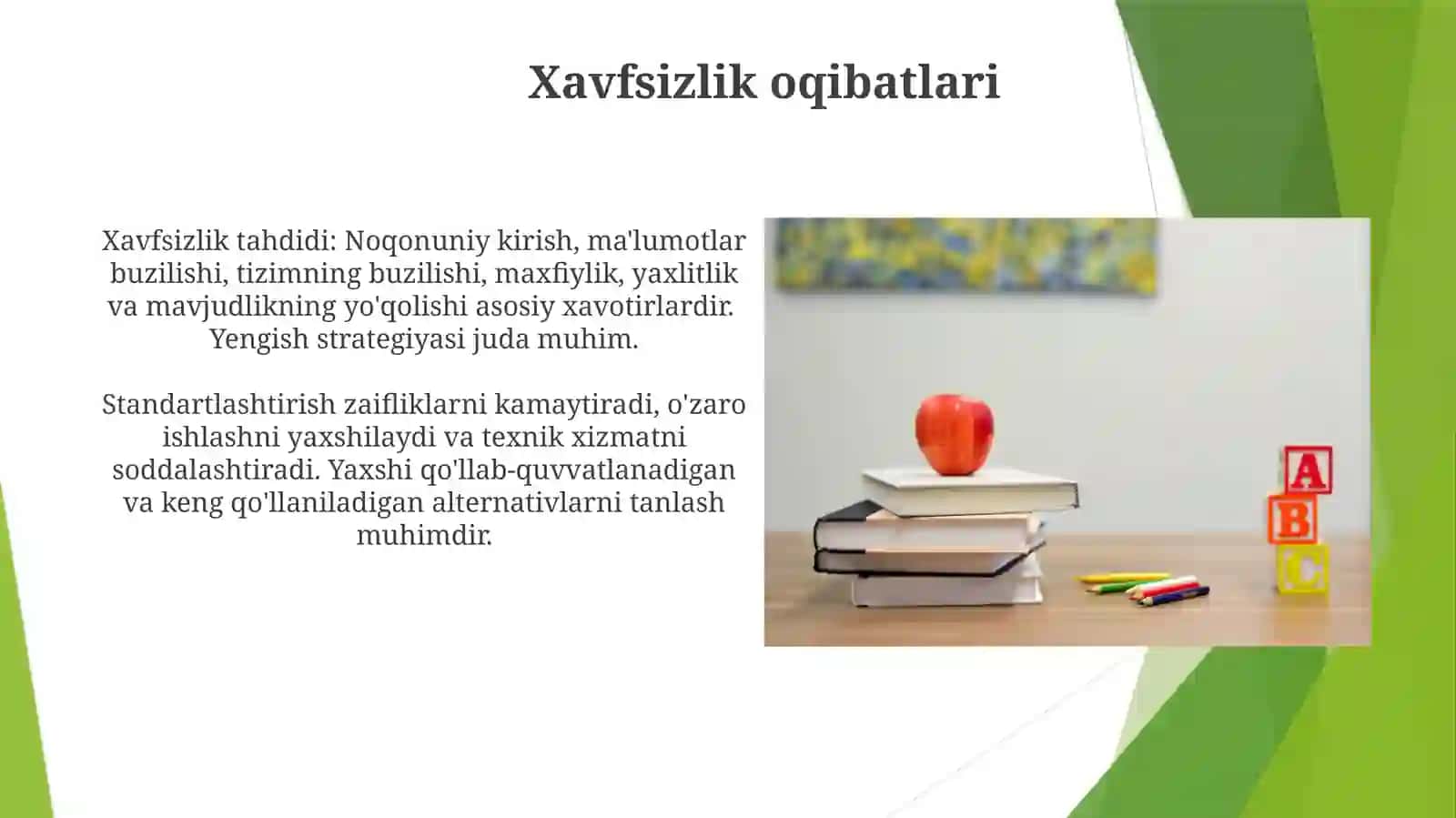 Xavfsizlik oqibatlari

Xavfsizlik tahdidi: Noqonuniy kirish, ma'lumotlar buzilishi, tizimning buzilishi, maxfiylik, yaxlitlik va mavjudlikning yo'qolishi asosiy xavotirlardir. Yengish strategiyasi juda muhim.

Standartlashtirish zaifliklarni kamaytiradi, o'zaro ishlashni yaxshilaydi va texnik xizmatni soddalashtiradi. Yaxshi qo'llab-quvvatlanadigan va keng qo'llaniladigan alternativlarni tanlash muhimdir.

A
B
C